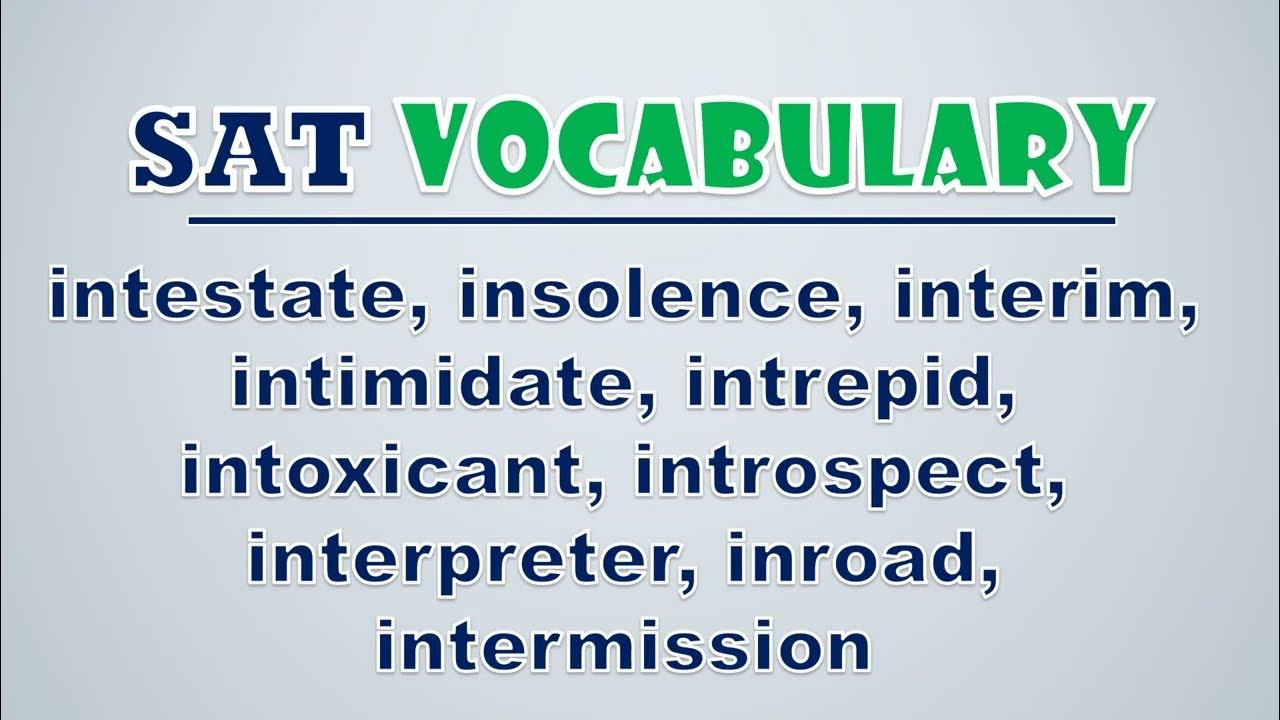 SAT VOCABULARY

intestate, insolence, interim, intimidate, intrepid, intoxicant, introspect, interpreter, inroad, intermission